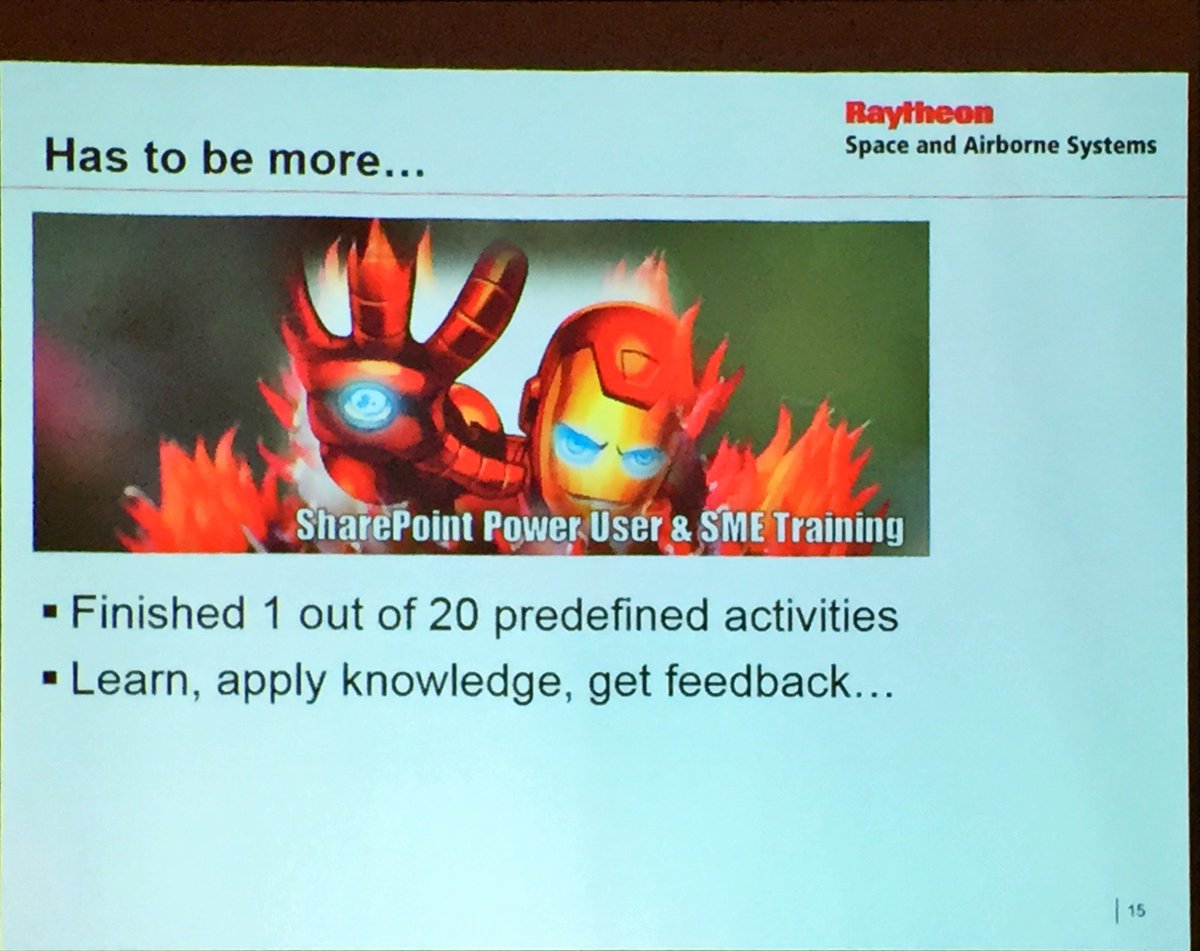 Has to be more…

Raytheon
Space and Airborne Systems

SharePoint Power User & SME Training

▪ Finished 1 out of 20 predefined activities
▪ Learn, apply knowledge, get feedback…

15